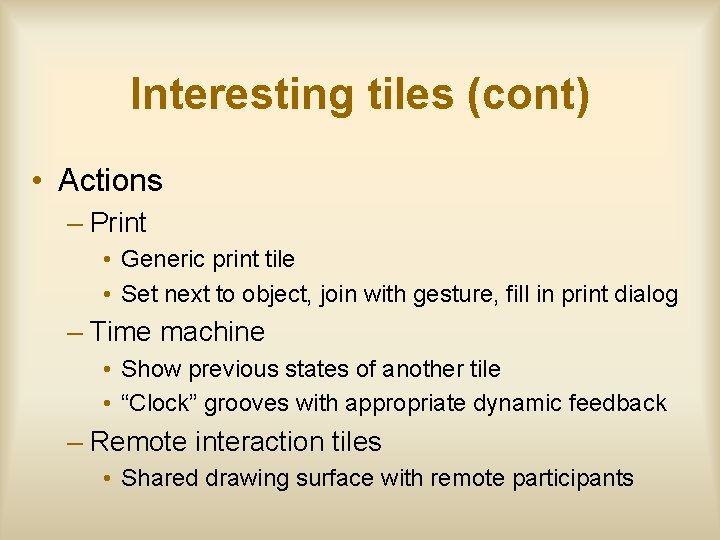 Interesting tiles (cont)

• Actions
– Print
• Generic print tile
• Set next to object, join with gesture, fill in print dialog
– Time machine
• Show previous states of another tile
• “Clock” grooves with appropriate dynamic feedback
– Remote interaction tiles
• Shared drawing surface with remote participants